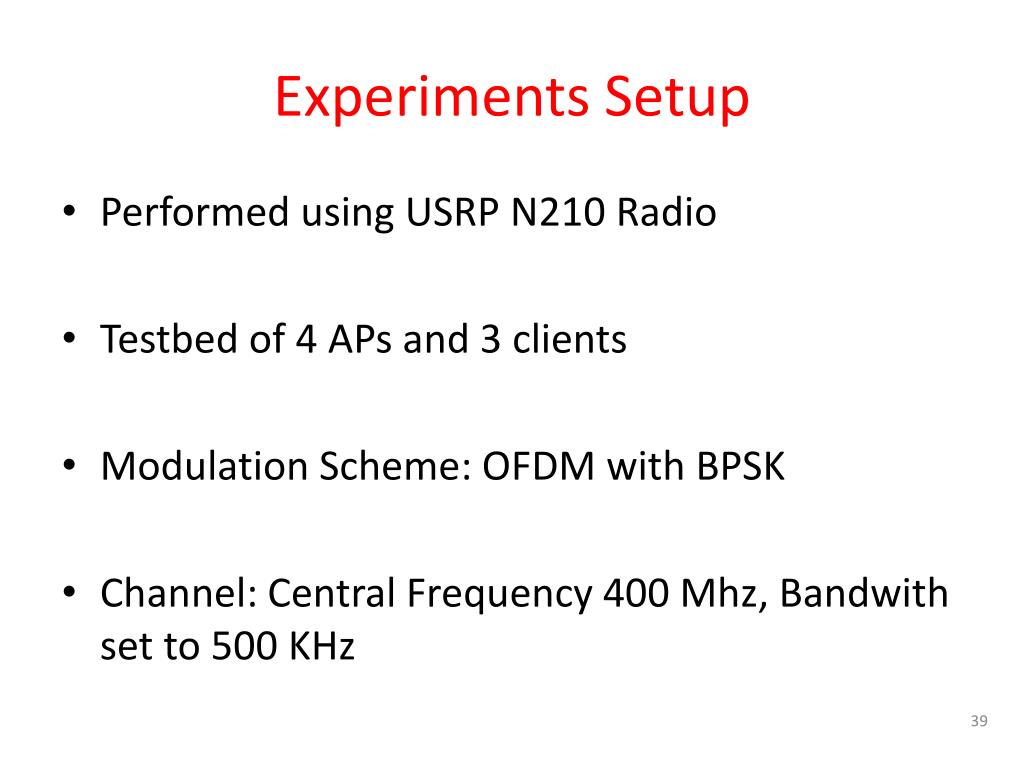 Experiments Setup

• Performed using USRP N210 Radio

• Testbed of 4 APs and 3 clients

• Modulation Scheme: OFDM with BPSK

• Channel: Central Frequency 400 Mhz, Bandwith set to 500 KHz

39